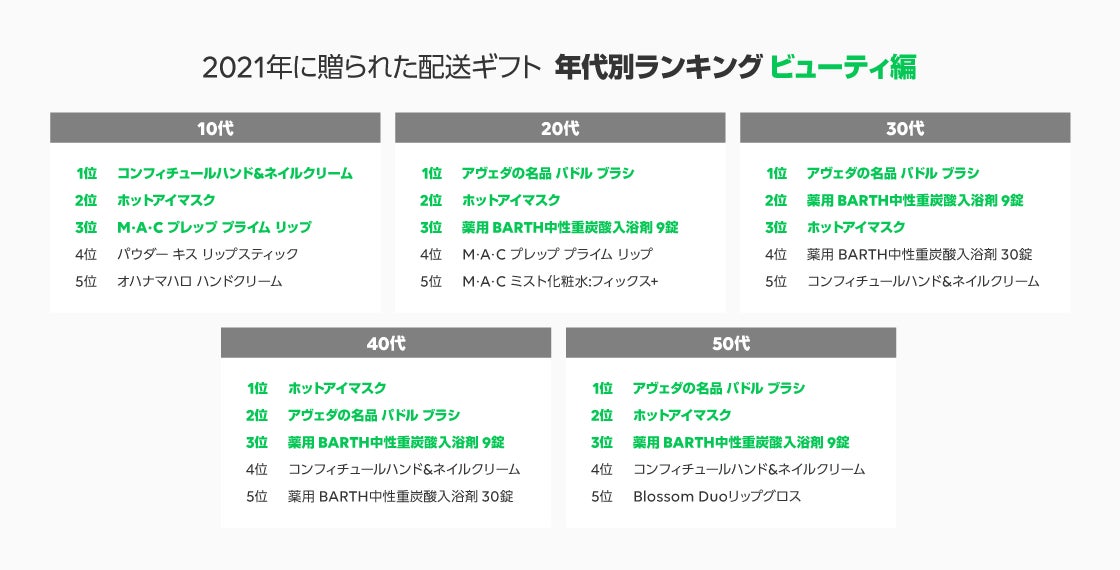 2021年に贈られた配送ギフト 年代別ランキング ビューティ編

10代

1位 コンフィチュールハンド&ネイルクリーム
2位 ホットアイマスク
3位 M·A·C プレップ プライム リップ
4位 パウダー キス リップスティック
5位 オハナマハロ ハンドクリーム

20代

1位 アヴェダの名品 パドル ブラシ
2位 ホットアイマスク
3位 薬用 BARTH中性重炭酸入浴剤 9錠
4位 M·A·C プレップ プライム リップ
5位 M·A·C ミスト化粧水:フィックス+

30代

1位 アヴェダの名品 パドル ブラシ
2位 薬用 BARTH中性重炭酸入浴剤 9錠
3位 ホットアイマスク
4位 薬用 BARTH中性重炭酸入浴剤 30錠
5位 コンフィチュールハンド&ネイルクリーム

40代

1位 ホットアイマスク
2位 アヴェダの名品 パドル ブラシ
3位 薬用 BARTH中性重炭酸入浴剤 9錠
4位 コンフィチュールハンド&ネイルクリーム
5位 薬用 BARTH中性重炭酸入浴剤 30錠

50代

1位 アヴェダの名品 パドル ブラシ
2位 ホットアイマスク
3位 薬用 BARTH中性重炭酸入浴剤 9錠
4位 コンフィチュールハンド&ネイルクリーム
5位 Blossom Duoリップグロス